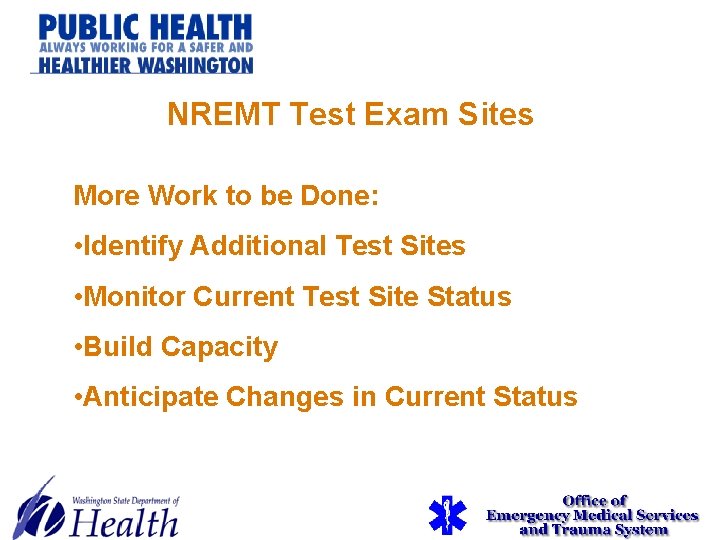 PUBLIC HEALTH
ALWAYS WORKING FOR A SAFER AND
HEALTHIER WASHINGTON

NREMT Test Exam Sites

More Work to be Done:

•Identify Additional Test Sites

•Monitor Current Test Site Status

•Build Capacity

•Anticipate Changes in Current Status

Washington State Department of
Health

Office of
Emergency Medical Services
and Trauma System